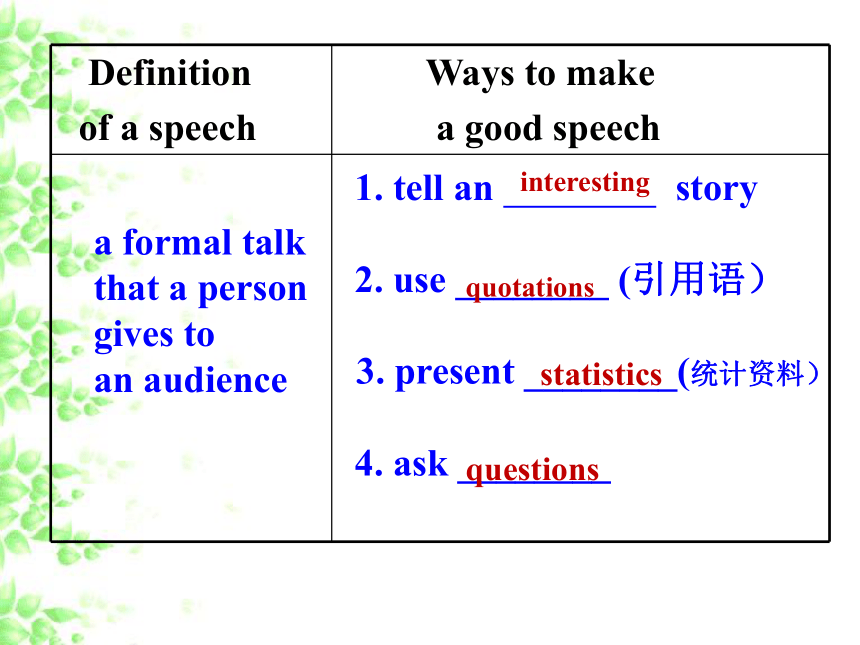 | Definition of a speech | Ways to make a good speech |
|---|---|
| a formal talk that a person gives to an audience | 1. tell an interesting story<br>2. use quotations (引用语）<br>3. present statistics (统计资料）<br>4. ask questions |